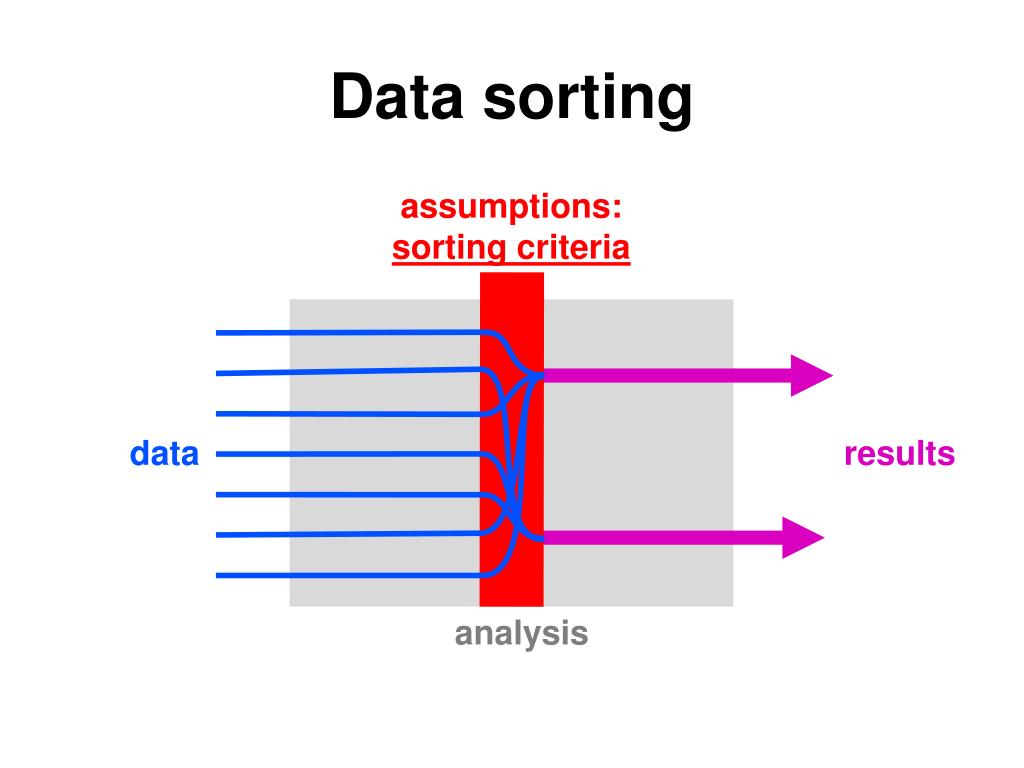 Data sorting

assumptions:
sorting criteria

data

results

analysis